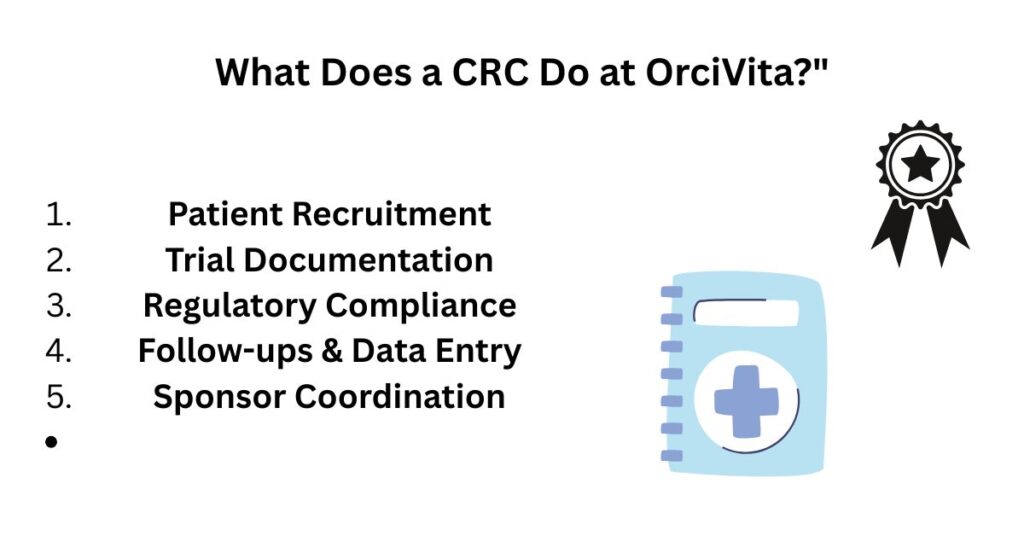 What Does a CRC Do at OrciVita?"

1. Patient Recruitment
2. Trial Documentation
3. Regulatory Compliance
4. Follow-ups & Data Entry
5. Sponsor Coordination
•